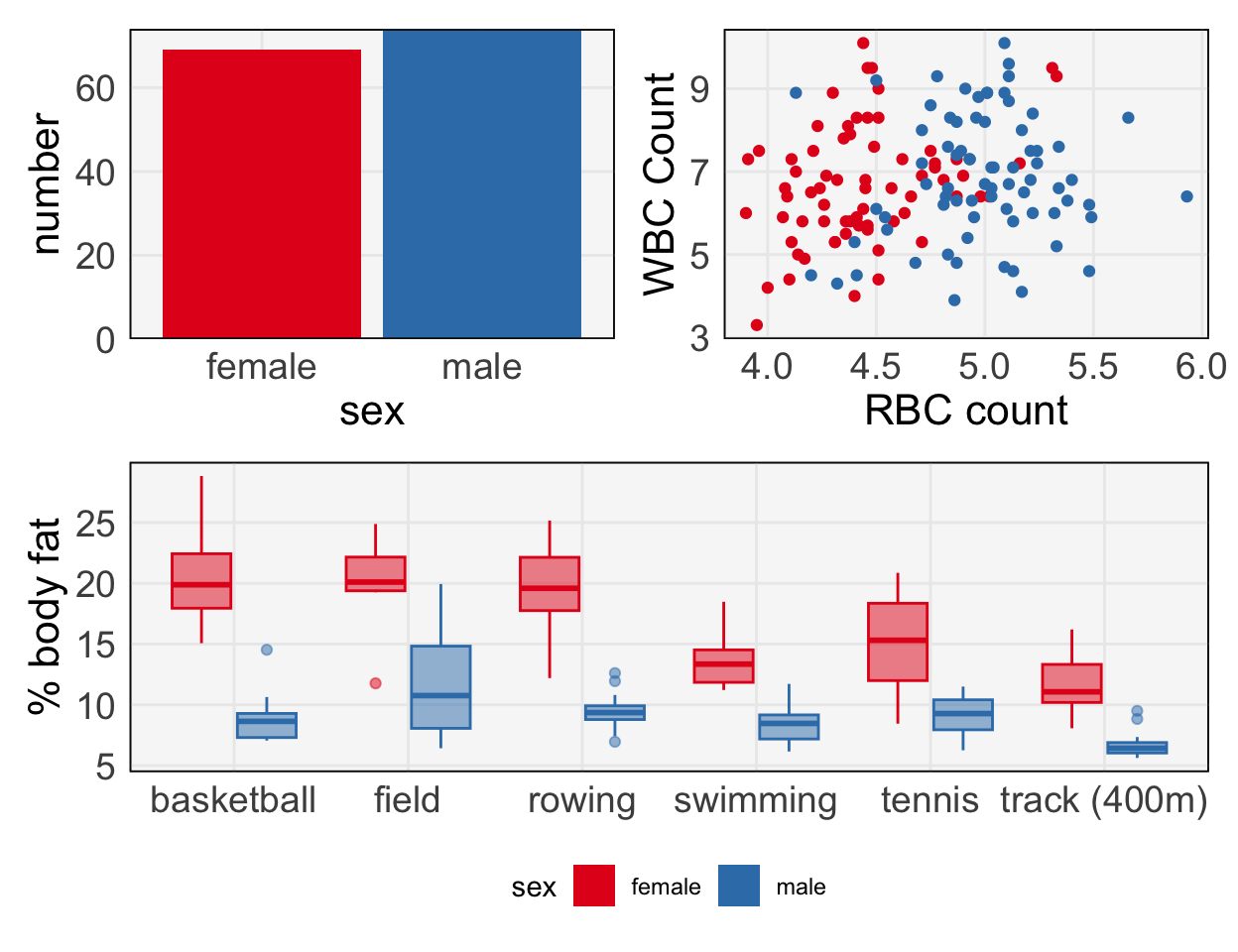 number

60
40
20
0

female
male

sex

WBC Count

9
7
5
3

4.0
4.5
5.0
5.5
6.0

RBC count

% body fat

25
20
15
10
5

basketball
field
rowing
swimming
tennis
track (400m)

sex
female
male